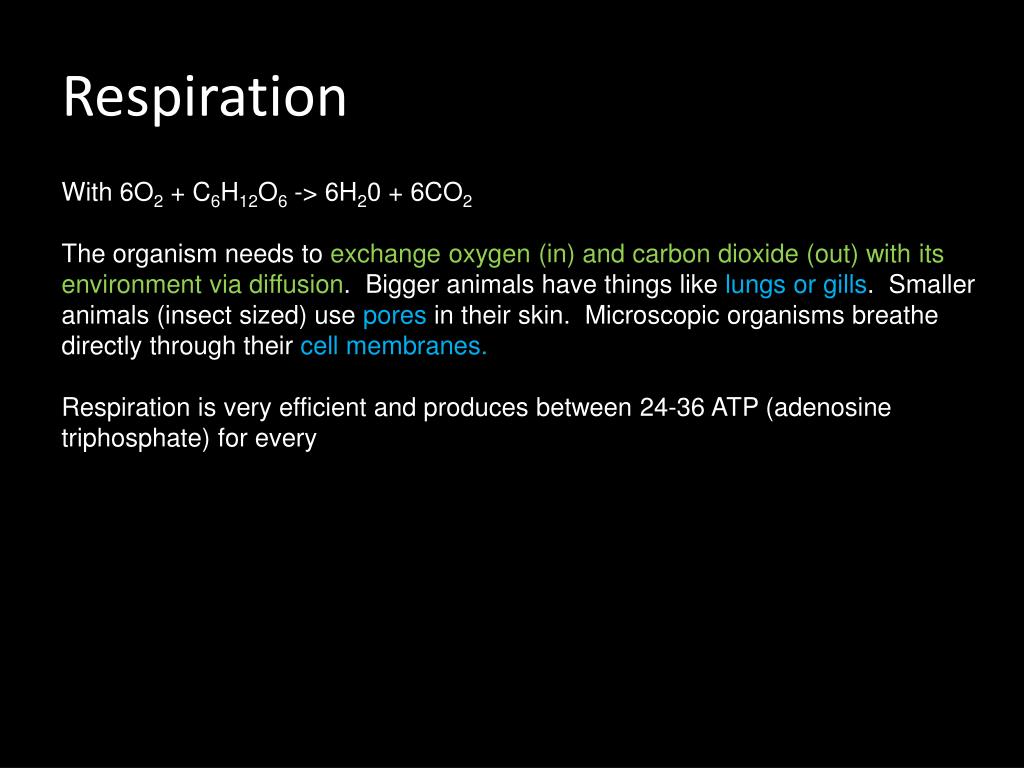 Respiration

With $6O_2 + C_6H_{12}O_6$ -> $6H_20 + 6CO_2$

The organism needs to exchange oxygen (in) and carbon dioxide (out) with its environment via diffusion. Bigger animals have things like lungs or gills. Smaller animals (insect sized) use pores in their skin. Microscopic organisms breathe directly through their cell membranes.

Respiration is very efficient and produces between 24-36 ATP (adenosine triphosphate) for every